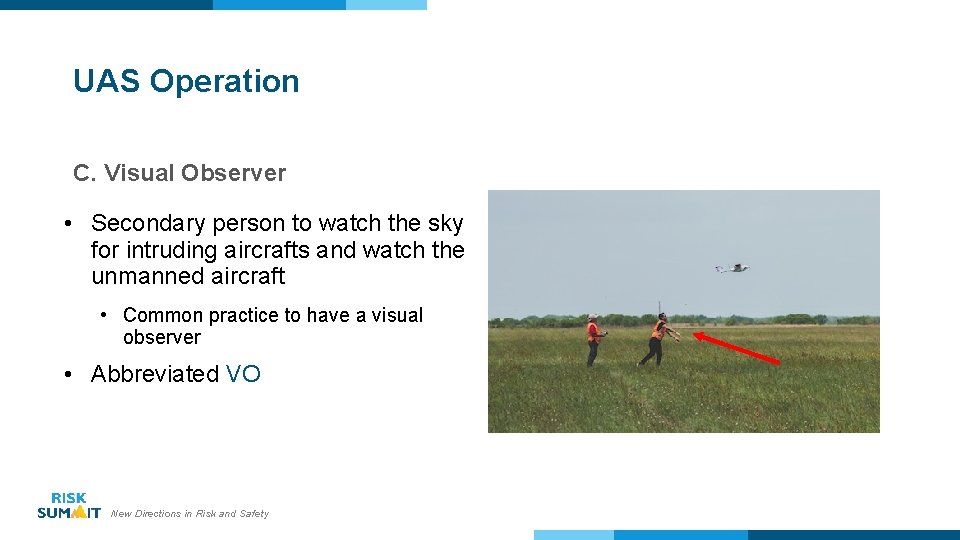 UAS Operation

C. Visual Observer

• Secondary person to watch the sky for intruding aircrafts and watch the unmanned aircraft

• Common practice to have a visual observer

• Abbreviated VO

RISK SUMMIT New Directions in Risk and Safety